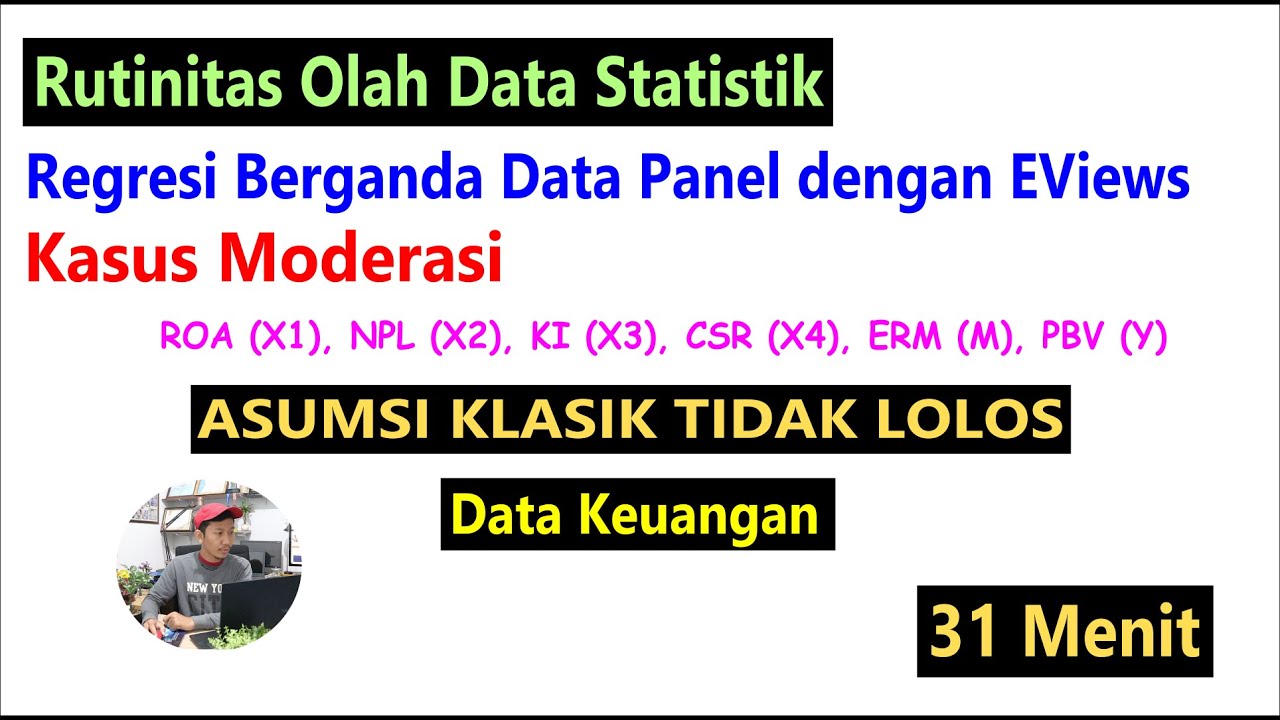 Rutinitas Olah Data Statistik

Regresi Berganda Data Panel dengan EViews

Kasus Moderasi

ROA (X1), NPL (X2), KI (X3), CSR (X4), ERM (M), PBV (Y)

ASUMSI KLASIK TIDAK LOLOS

Data Keuangan

NEW YO

31 Menit